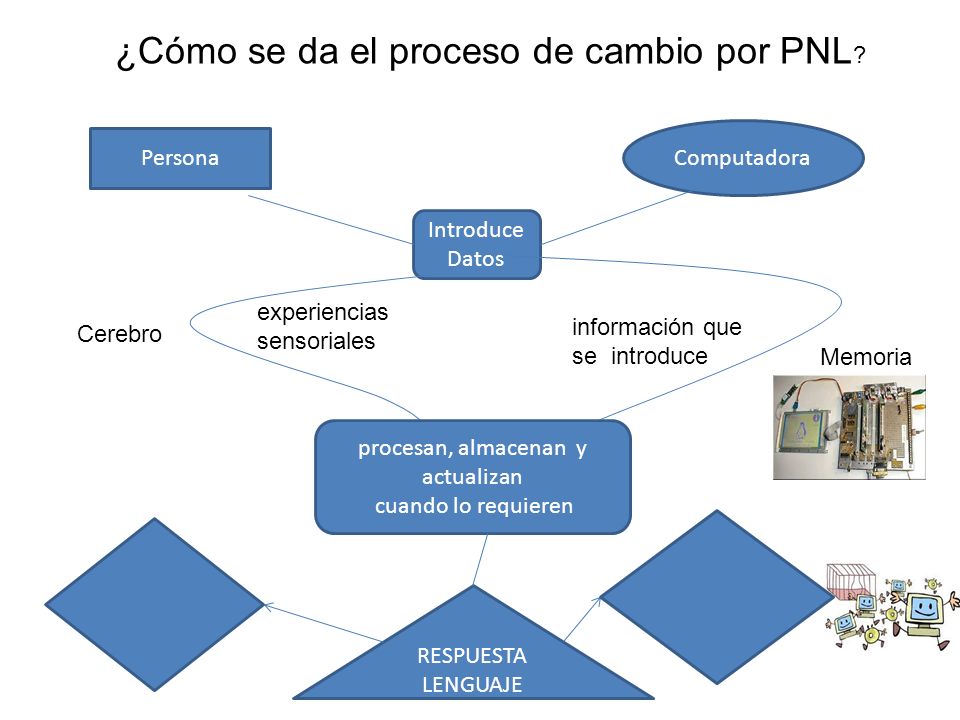 ¿Cómo se da el proceso de cambio por PNL?

Persona

Computadora

Introduce Datos

Cerebro

experiencias sensoriales

información que se introduce

Memoria

procesan, almacenan y actualizan cuando lo requieren

RESPUESTA LENGUAJE